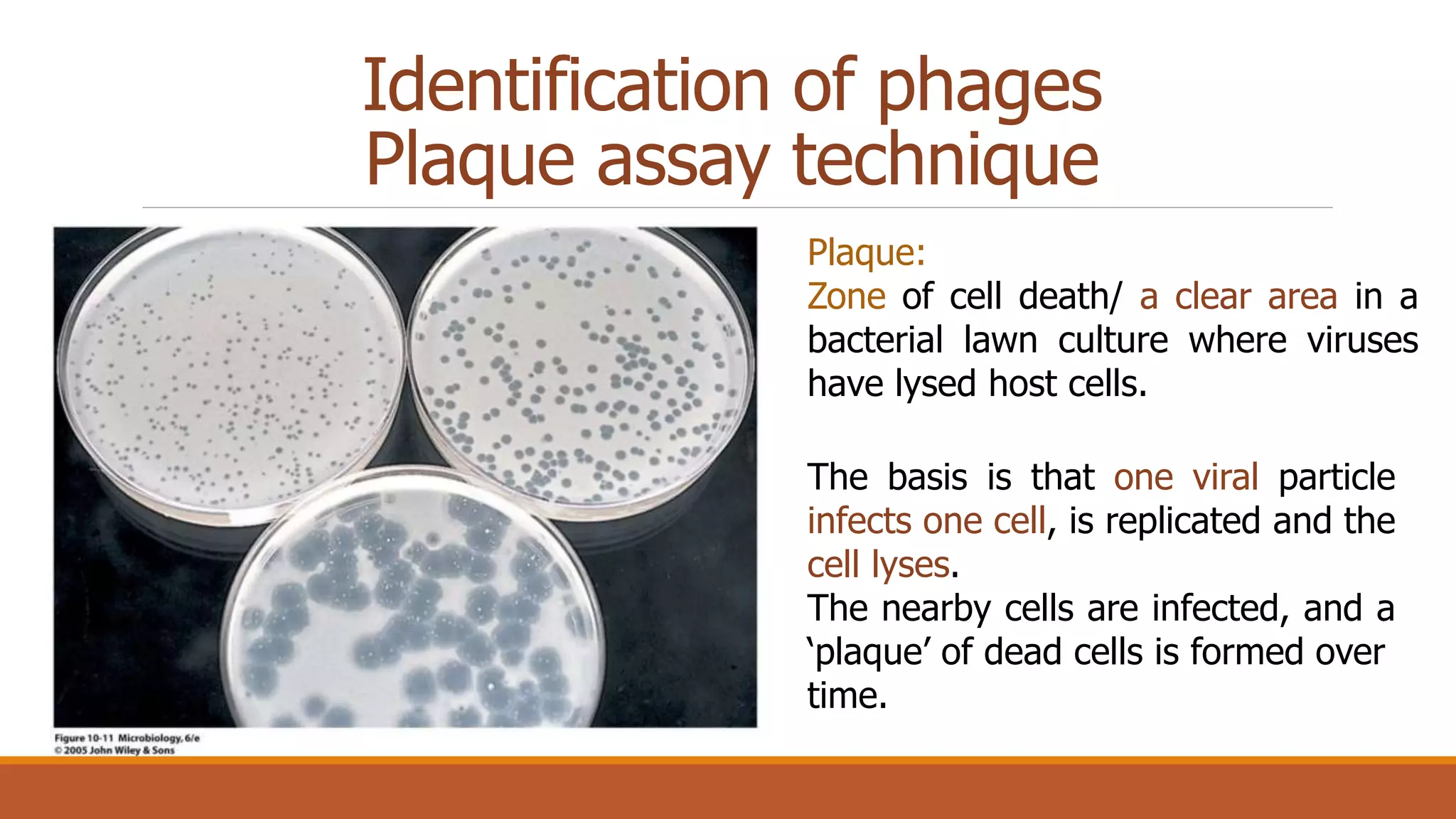 Identification of phages
Plaque assay technique

Figure 10-11 Microbiology, 6/e
© 2005 John Wiley & Sons

Plaque:
Zone of cell death/ a clear area in a bacterial lawn culture where viruses have lysed host cells.

The basis is that one viral particle infects one cell, is replicated and the cell lyses.
The nearby cells are infected, and a 'plaque' of dead cells is formed over time.